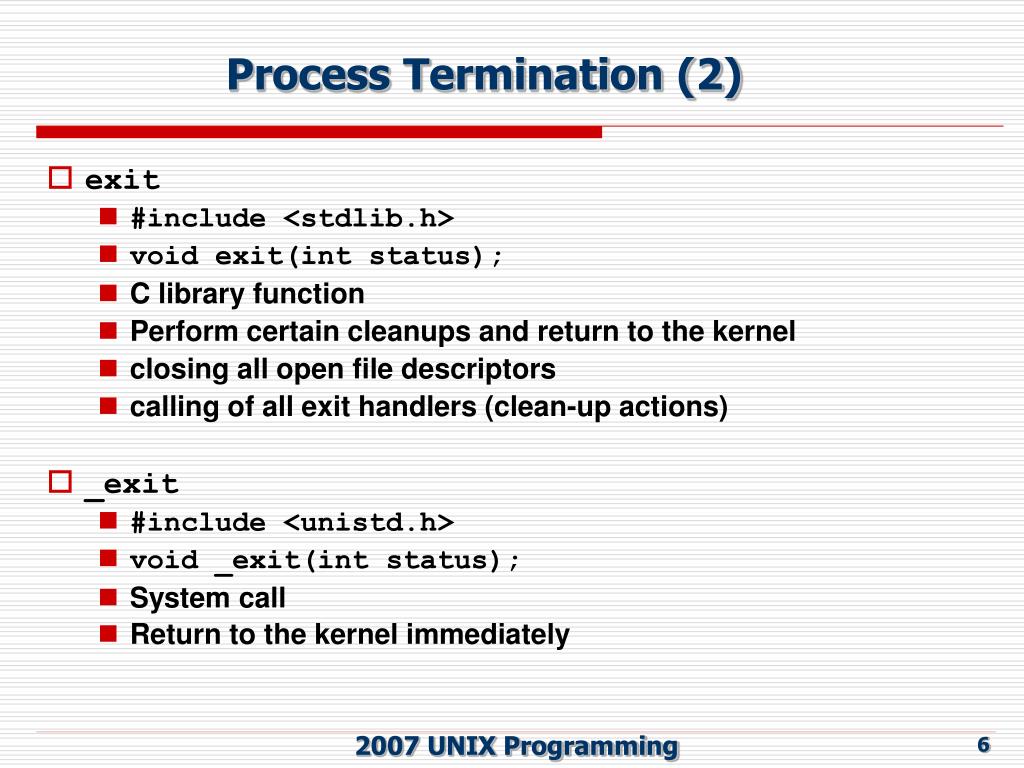 Process Termination (2)

exit

#include <stdlib.h>

void exit(int status);

C library function

Perform certain cleanups and return to the kernel

closing all open file descriptors

calling of all exit handlers (clean-up actions)

_exit

#include <unistd.h>

void _exit(int status);

System call

Return to the kernel immediately

2007 UNIX Programming

6